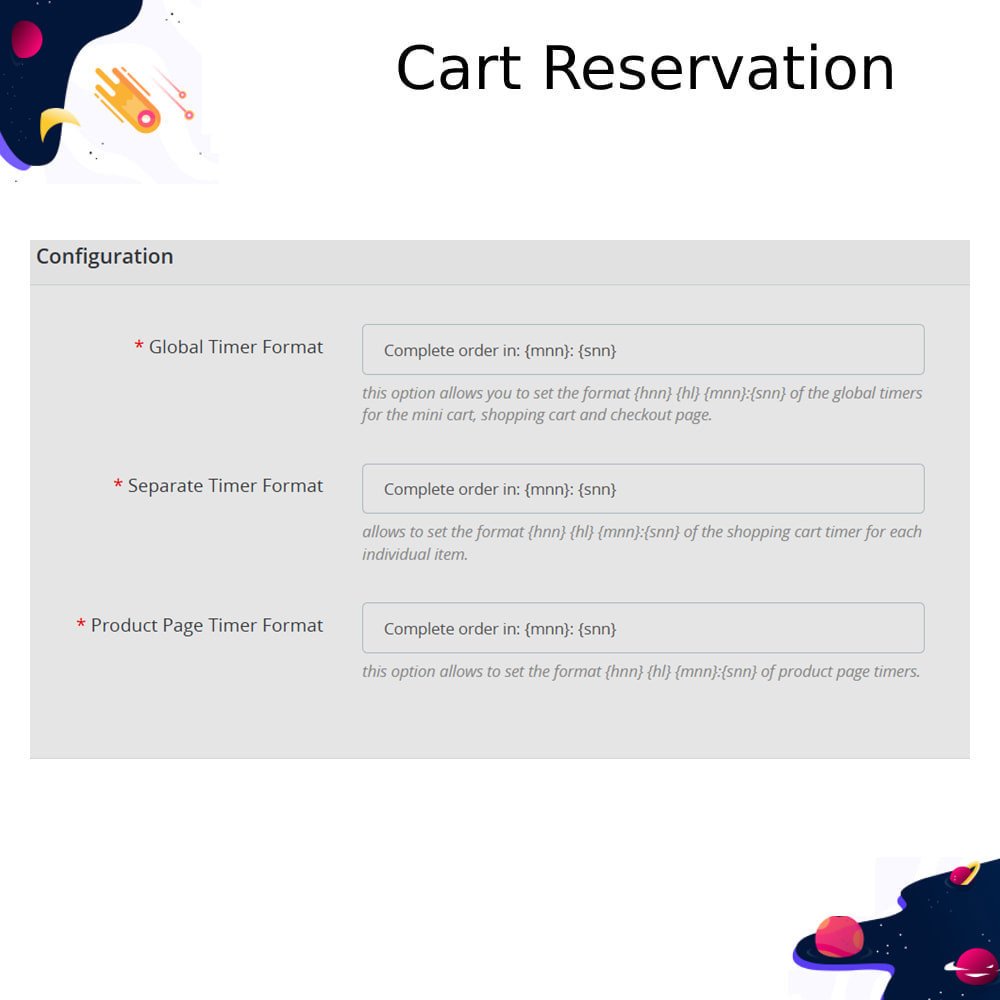 Cart Reservation

Configuration

* Global Timer Format

Complete order in: {mnn}: {snn}

this option allows you to set the format {hnn} {hl} {mnn}:{snn} of the global timers for the mini cart, shopping cart and checkout page.

* Separate Timer Format

Complete order in: {mnn}: {snn}

allows to set the format {hnn} {hl} {mnn}:{snn} of the shopping cart timer for each individual item.

* Product Page Timer Format

Complete order in: {mnn}: {snn}

this option allows to set the format {hnn} {hl} {mnn}:{snn} of product page timers.